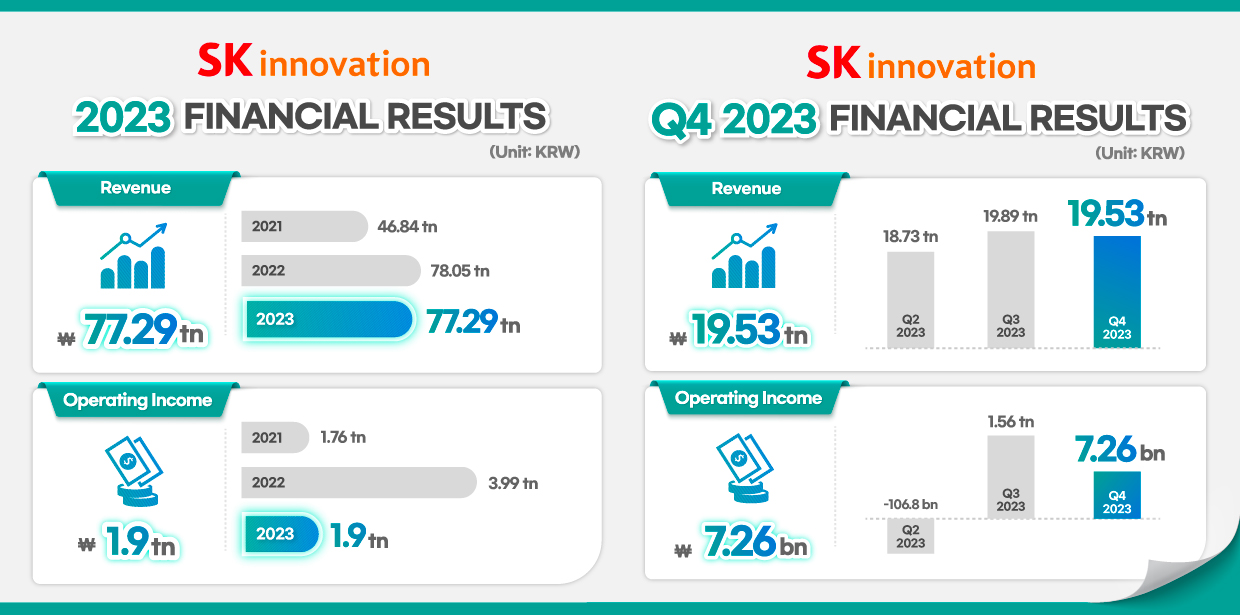 SK innovation
2023 FINANCIAL RESULTS
(Unit: KRW)

Revenue
₩ 77.29 tn
2021 46.84 tn
2022 78.05 tn
2023 77.29 tn

Operating Income
₩ 1.9 tn
2021 1.76 tn
2022 3.99 tn
2023 1.9 tn

SK innovation
Q4 2023 FINANCIAL RESULTS
(Unit: KRW)

Revenue
₩ 19.53 tn
18.73 tn
Q2 2023
19.89 tn
Q3 2023
19.53 tn
Q4 2023

Operating Income
₩ 7.26 bn
-106.8 bn
Q2 2023
1.56 tn
Q3 2023
7.26 bn
Q4 2023